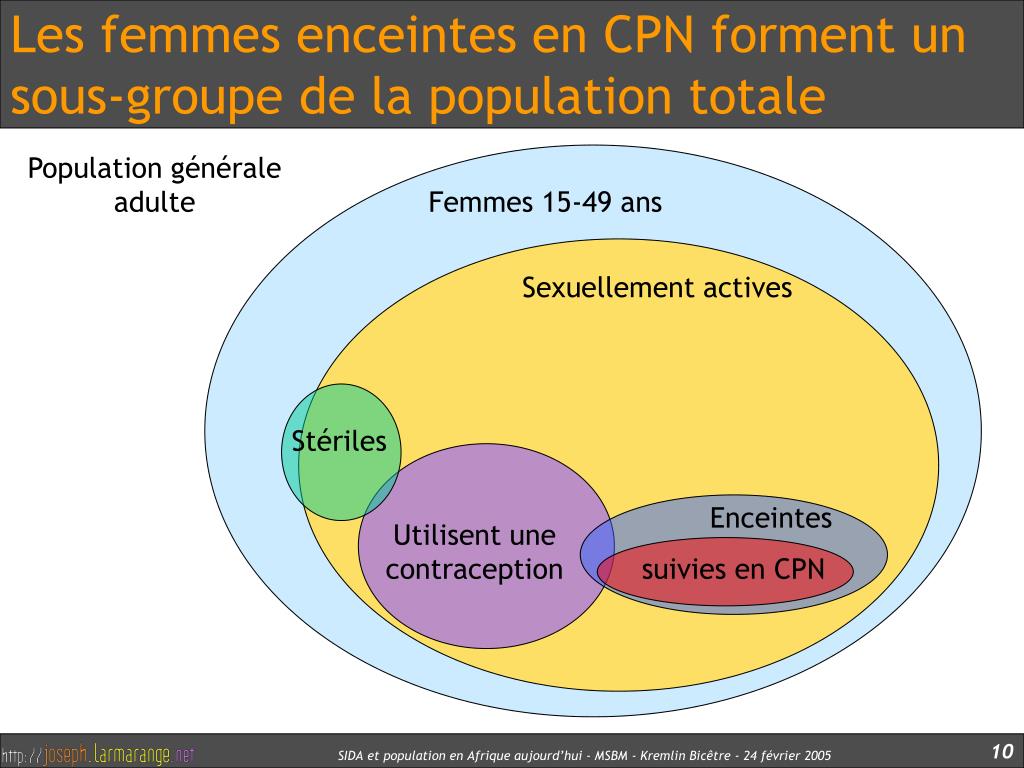 Les femmes enceintes en CPN forment un sous-groupe de la population totale

Population générale adulte

Femmes 15-49 ans

Sexuellement actives

Stériles

Utilisent une contraception

Enceintes

suivies en CPN

http://joseph.larmarange.net

SIDA et population en Afrique aujourd'hui - MSBM - Kremlin Bicêtre - 24 février 2005

10